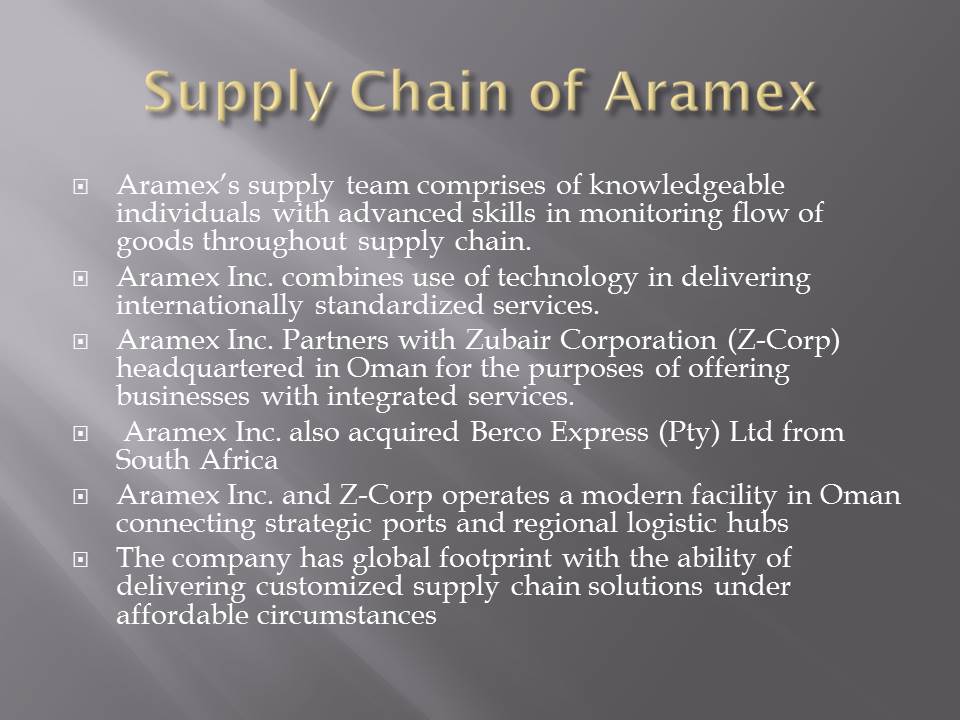 Supply Chain of Aramex

Aramex's supply team comprises of knowledgeable individuals with advanced skills in monitoring flow of goods throughout supply chain.

Aramex Inc. combines use of technology in delivering internationally standardized services.

Aramex Inc. Partners with Zubair Corporation (Z-Corp) headquartered in Oman for the purposes of offering businesses with integrated services.

Aramex Inc. also acquired Berco Express (Pty) Ltd from South Africa

Aramex Inc. and Z-Corp operates a modern facility in Oman connecting strategic ports and regional logistic hubs

The company has global footprint with the ability of delivering customized supply chain solutions under affordable circumstances